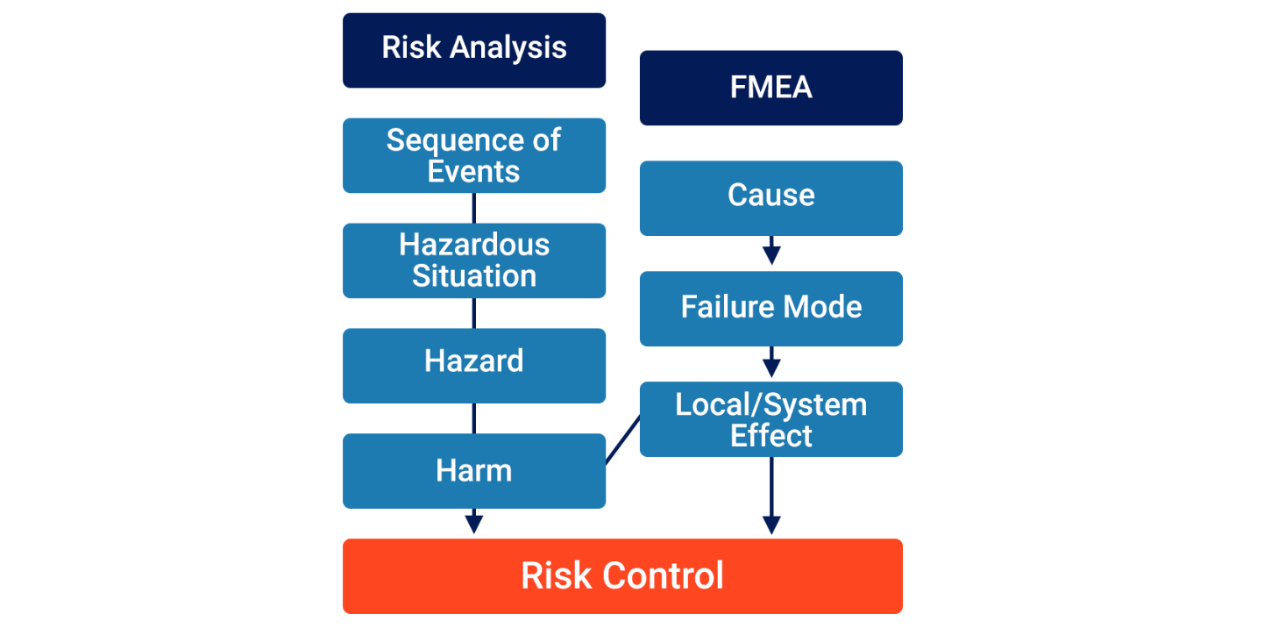 Risk Analysis

Sequence of Events

Hazardous Situation

Hazard

Harm

FMEA

Cause

Failure Mode

Local/System Effect

Risk Control